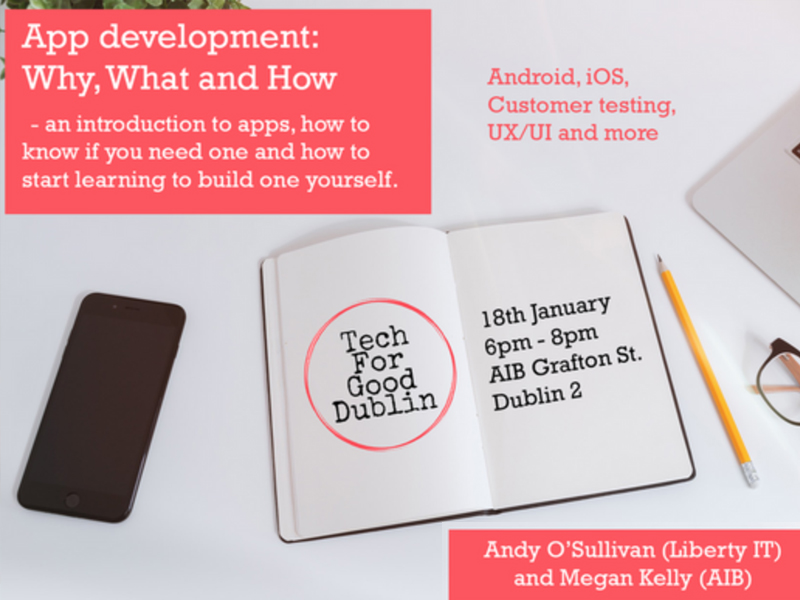 App development: Why, What and How

- an introduction to apps, how to know if you need one and how to start learning to build one yourself.

Android, iOS, Customer testing, UX/UI and more

Tech For Good Dublin

18th January
6pm - 8pm
AIB Grafton St.
Dublin 2

Andy O'Sullivan (Liberty IT) and Megan Kelly (AIB)